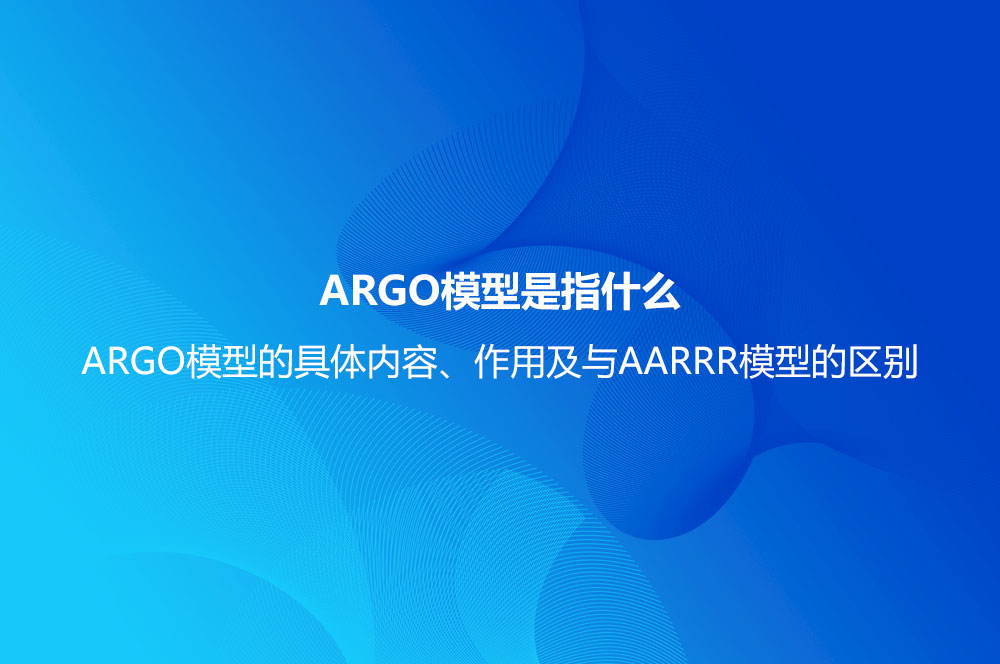 ARGO模型是指什么

ARGO模型的具体内容、作用及与AARRR模型的区别